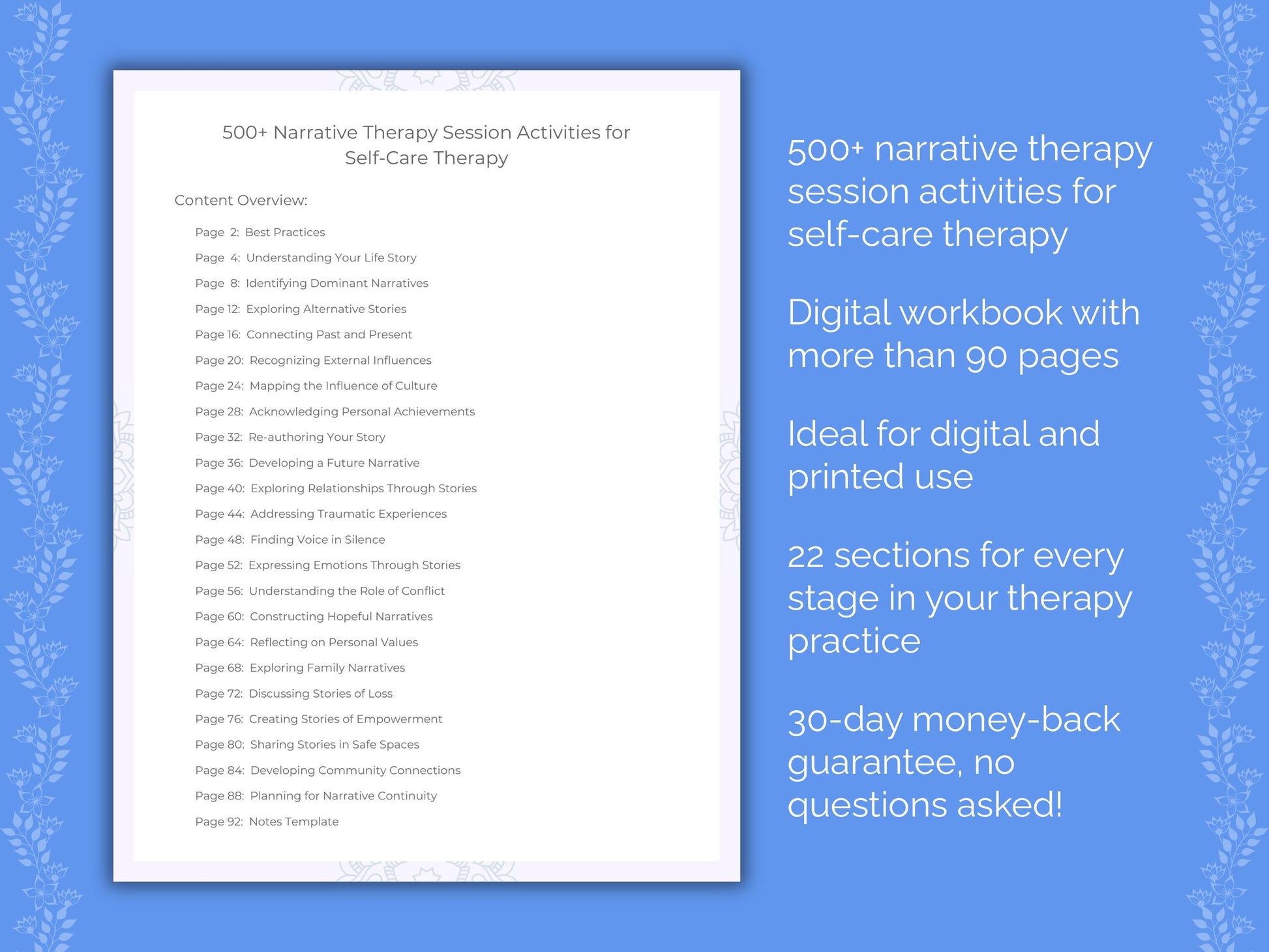 500+ Narrative Therapy Session Activities for Self-Care Therapy

Content Overview:

Page 2: Best Practices
Page 4: Understanding Your Life Story
Page 8: Identifying Dominant Narratives
Page 12: Exploring Alternative Stories
Page 16: Connecting Past and Present
Page 20: Recognizing External Influences
Page 24: Mapping the Influence of Culture
Page 28: Acknowledging Personal Achievements
Page 32: Re-authoring Your Story
Page 36: Developing a Future Narrative
Page 40: Exploring Relationships Through Stories
Page 44: Addressing Traumatic Experiences
Page 48: Finding Voice in Silence
Page 52: Expressing Emotions Through Stories
Page 56: Understanding the Role of Conflict
Page 60: Constructing Hopeful Narratives
Page 64: Reflecting on Personal Values
Page 68: Exploring Family Narratives
Page 72: Discussing Stories of Loss
Page 76: Creating Stories of Empowerment
Page 80: Sharing Stories in Safe Spaces
Page 84: Developing Community Connections
Page 88: Planning for Narrative Continuity
Page 92: Notes Template

500+ narrative therapy session activities for self-care therapy

Digital workbook with more than 90 pages

Ideal for digital and printed use

22 sections for every stage in your therapy practice

30-day money-back guarantee, no questions asked!